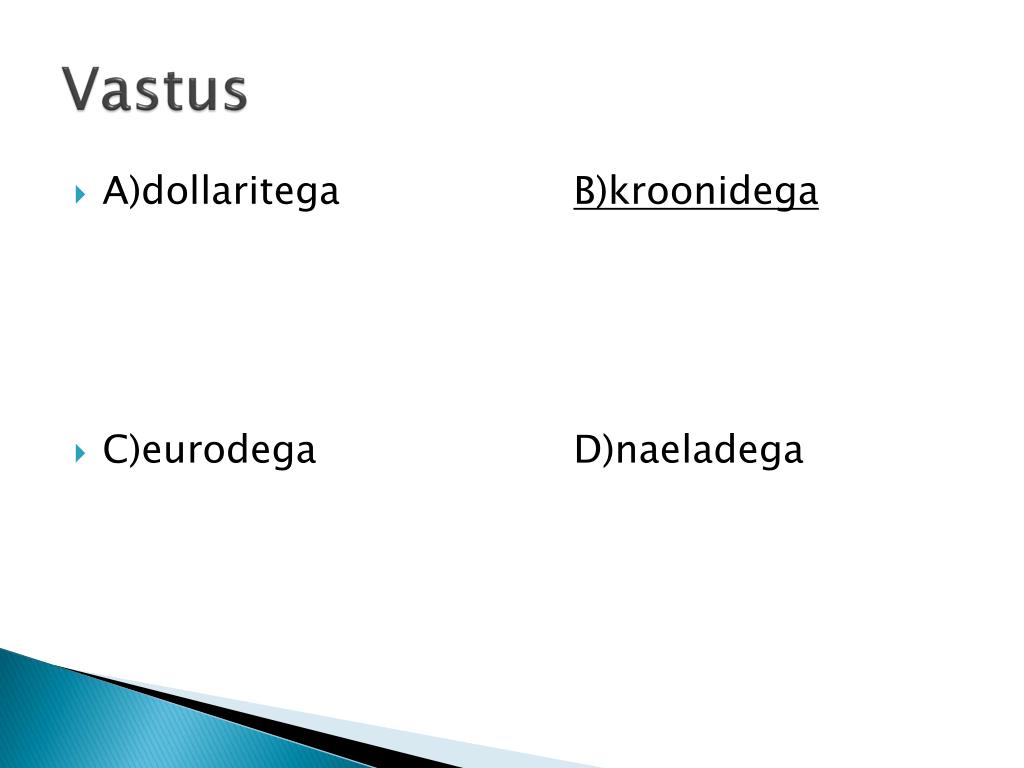 Vastus

A)dollaritega B)kroonidega

C)eurodega D)naeladega